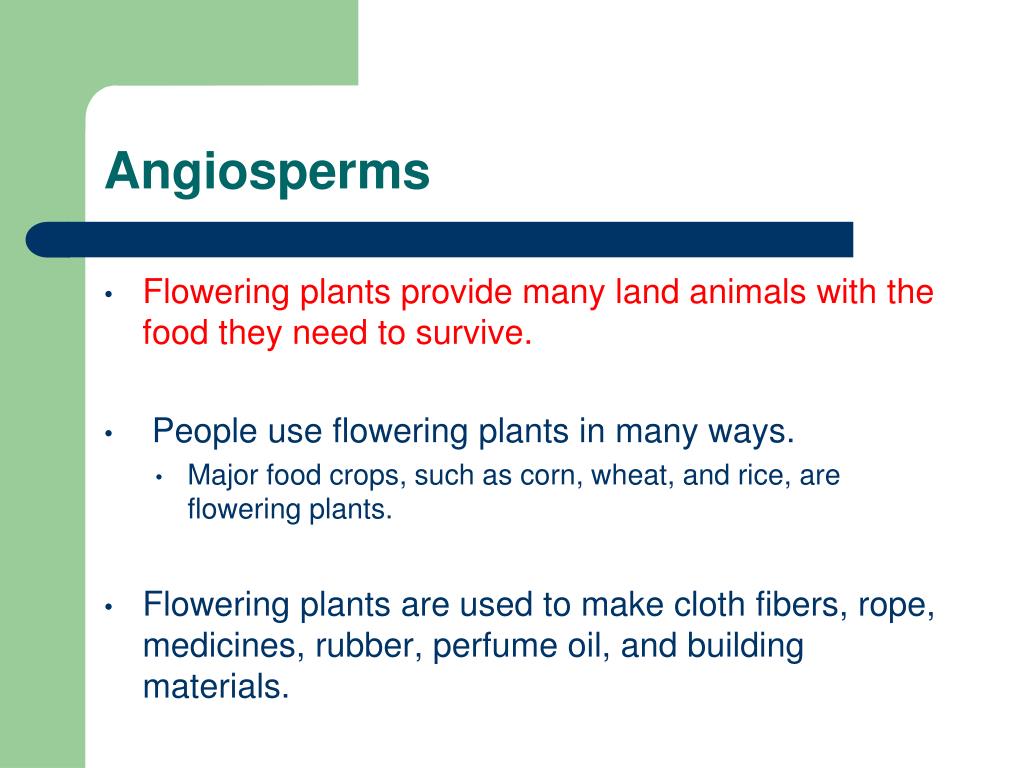 Angiosperms

• Flowering plants provide many land animals with the food they need to survive.

• People use flowering plants in many ways.
  • Major food crops, such as corn, wheat, and rice, are flowering plants.

• Flowering plants are used to make cloth fibers, rope, medicines, rubber, perfume oil, and building materials.